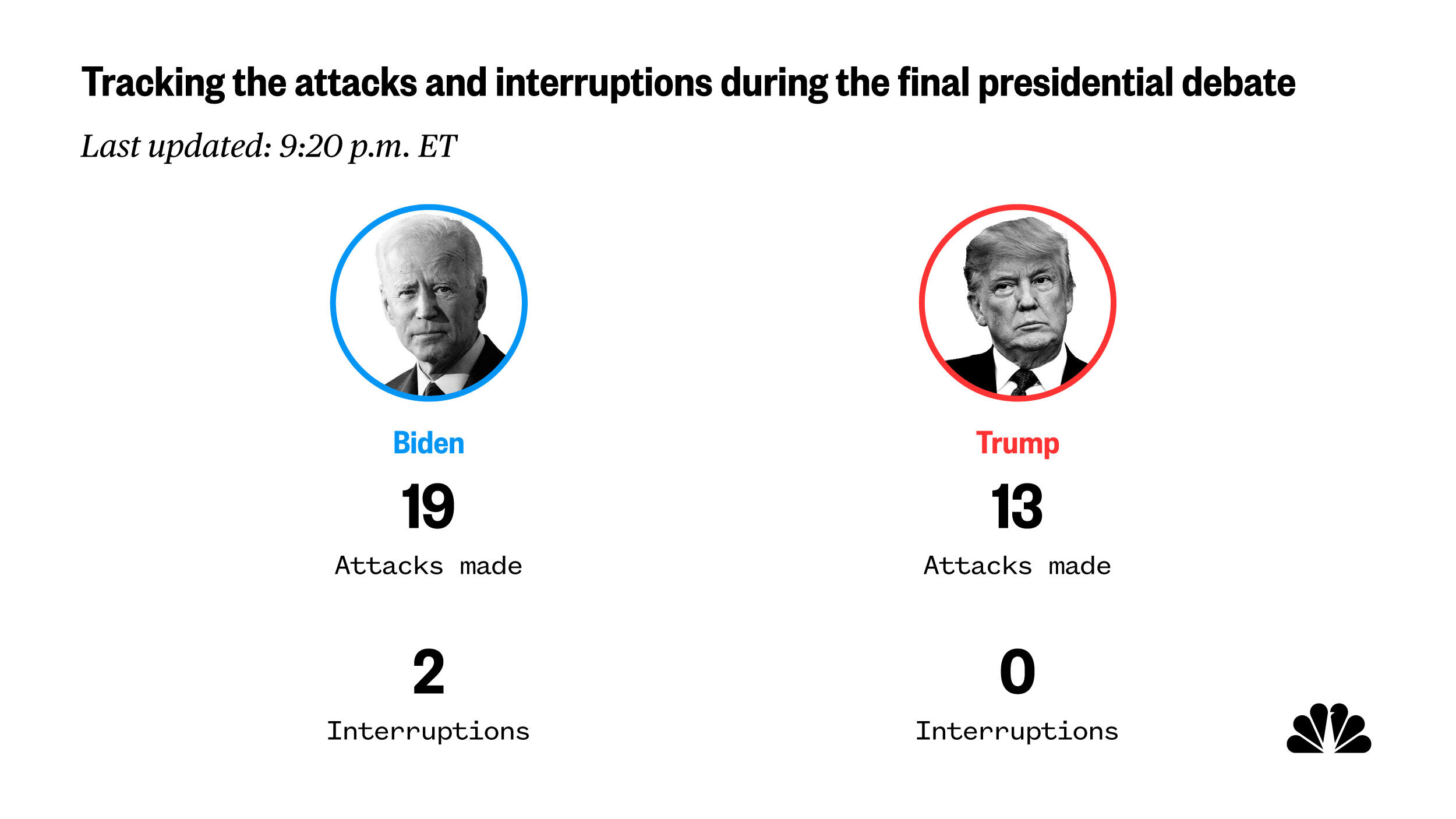 Tracking the attacks and interruptions during the final presidential debate

Last updated: 9:20 p.m. ET

Biden

19

Attacks made

2

Interruptions

Trump

13

Attacks made

0

Interruptions